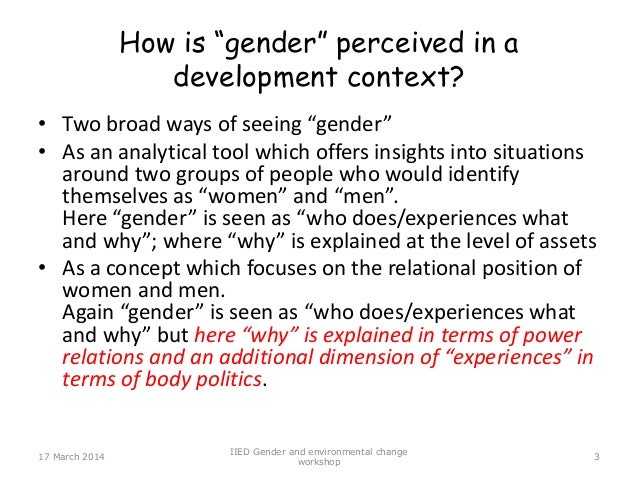 How is “gender” perceived in a development context?

• Two broad ways of seeing “gender”

• As an analytical tool which offers insights into situations around two groups of people who would identify themselves as “women” and “men”.
Here “gender” is seen as “who does/experiences what and why”; where “why” is explained at the level of assets

• As a concept which focuses on the relational position of women and men.
Again “gender” is seen as “who does/experiences what and why” but here “why” is explained in terms of power relations and an additional dimension of “experiences” in terms of body politics.

17 March 2014

IIED Gender and environmental change workshop

3